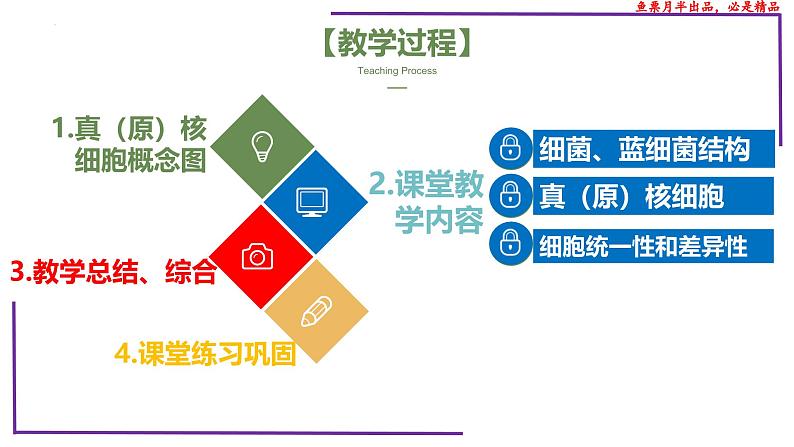 鱼粟月半出品，必是精品

【教学过程】
Teaching Process

1.真（原）核细胞概念图

2.课堂教学内容

细菌、蓝细菌结构
真（原）核细胞
细胞统一性和差异性

3.教学总结、综合

4.课堂练习巩固